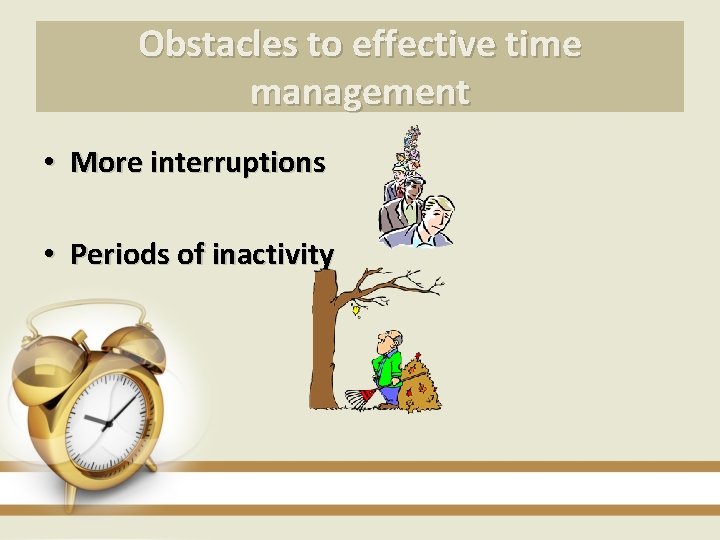 Obstacles to effective time management

• More interruptions

• Periods of inactivity